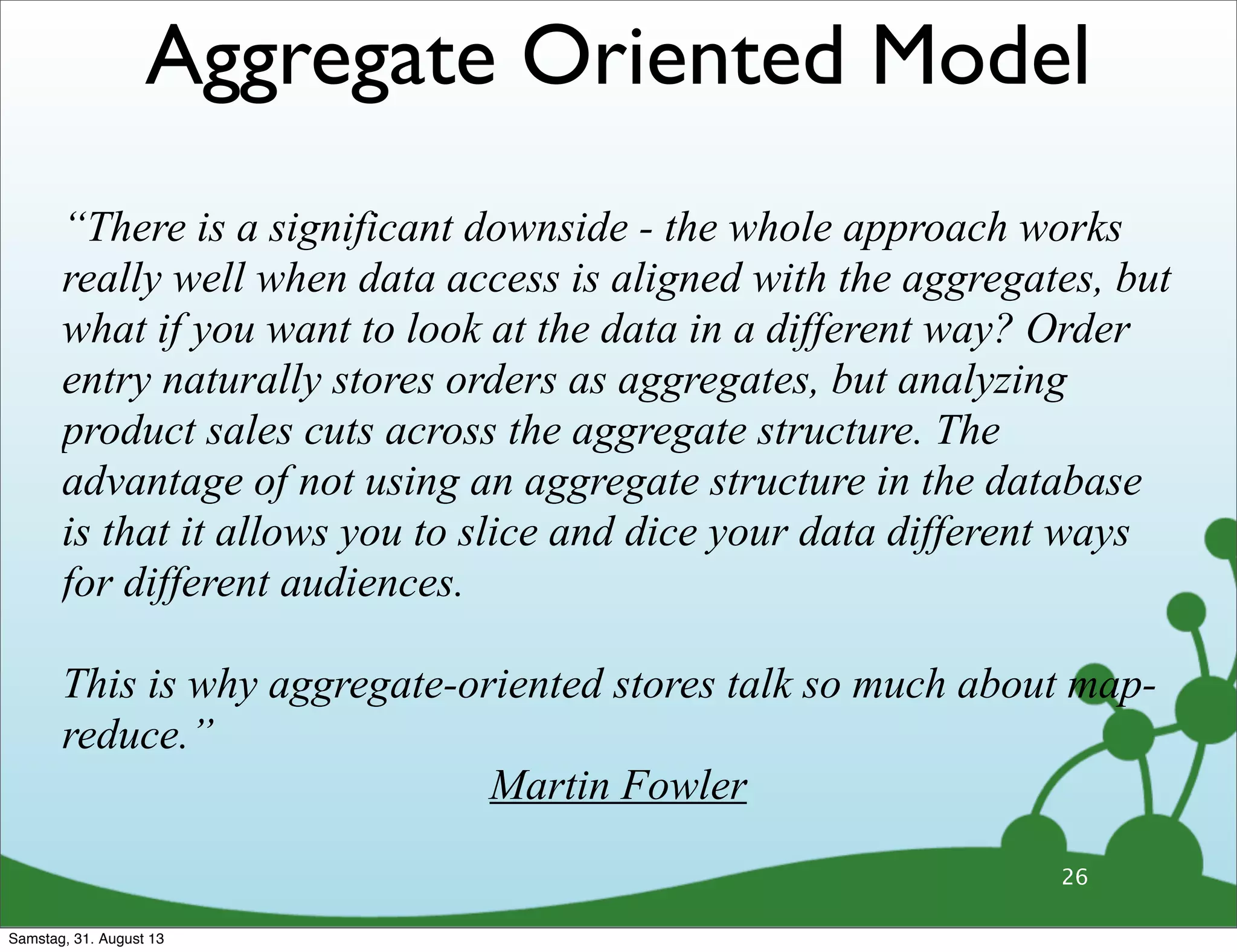 Aggregate Oriented Model

“There is a significant downside - the whole approach works really well when data access is aligned with the aggregates, but what if you want to look at the data in a different way? Order entry naturally stores orders as aggregates, but analyzing product sales cuts across the aggregate structure. The advantage of not using an aggregate structure in the database is that it allows you to slice and dice your data different ways for different audiences.

This is why aggregate-oriented stores talk so much about map-reduce.”

Martin Fowler

26

Samstag, 31. August 13